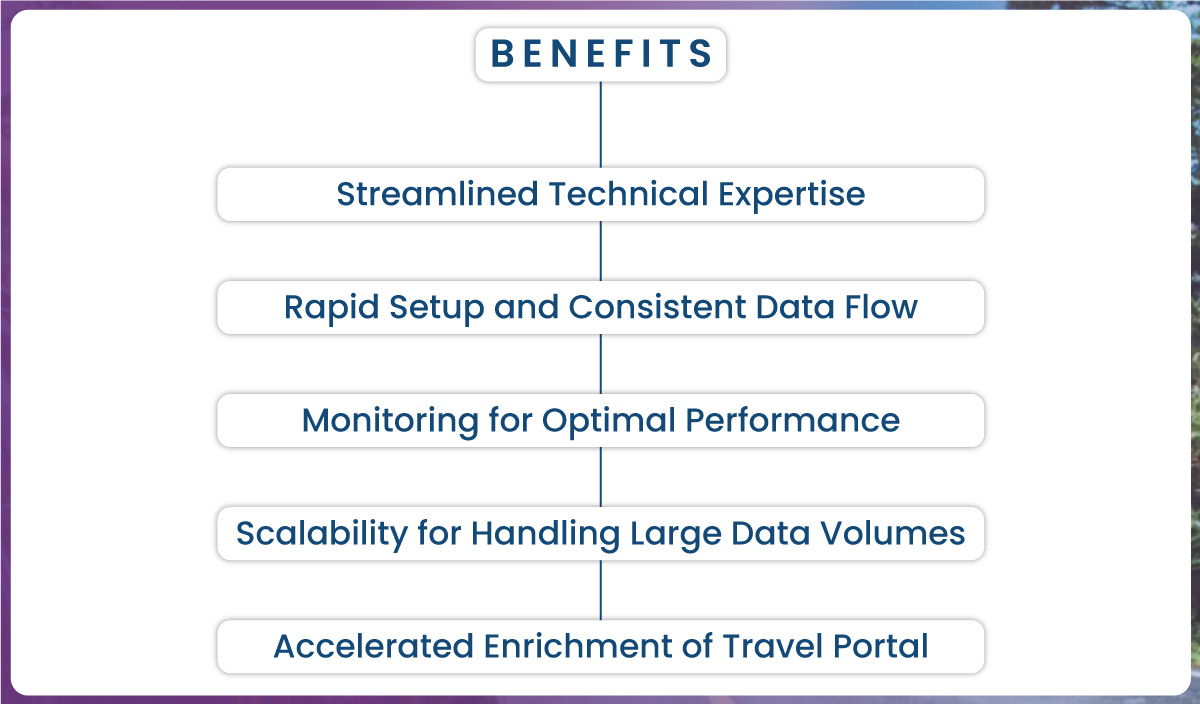 BENEFITS

Streamlined Technical Expertise

Rapid Setup and Consistent Data Flow

Monitoring for Optimal Performance

Scalability for Handling Large Data Volumes

Accelerated Enrichment of Travel Portal